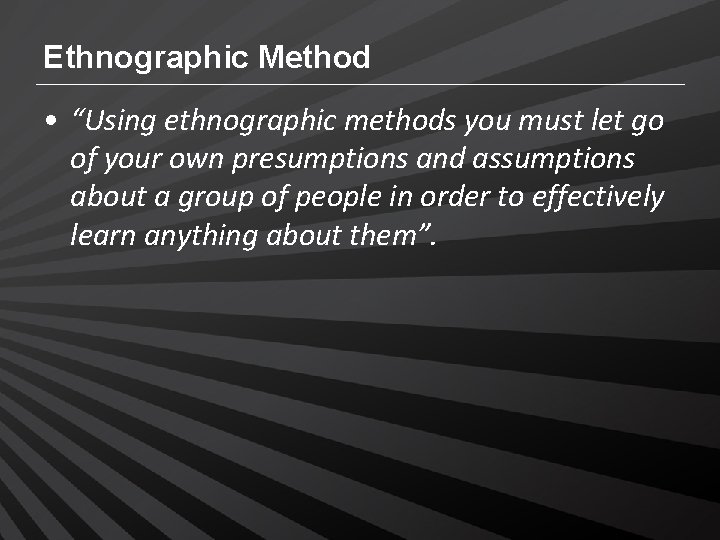 Ethnographic Method

• “Using ethnographic methods you must let go of your own presumptions and assumptions about a group of people in order to effectively learn anything about them”.